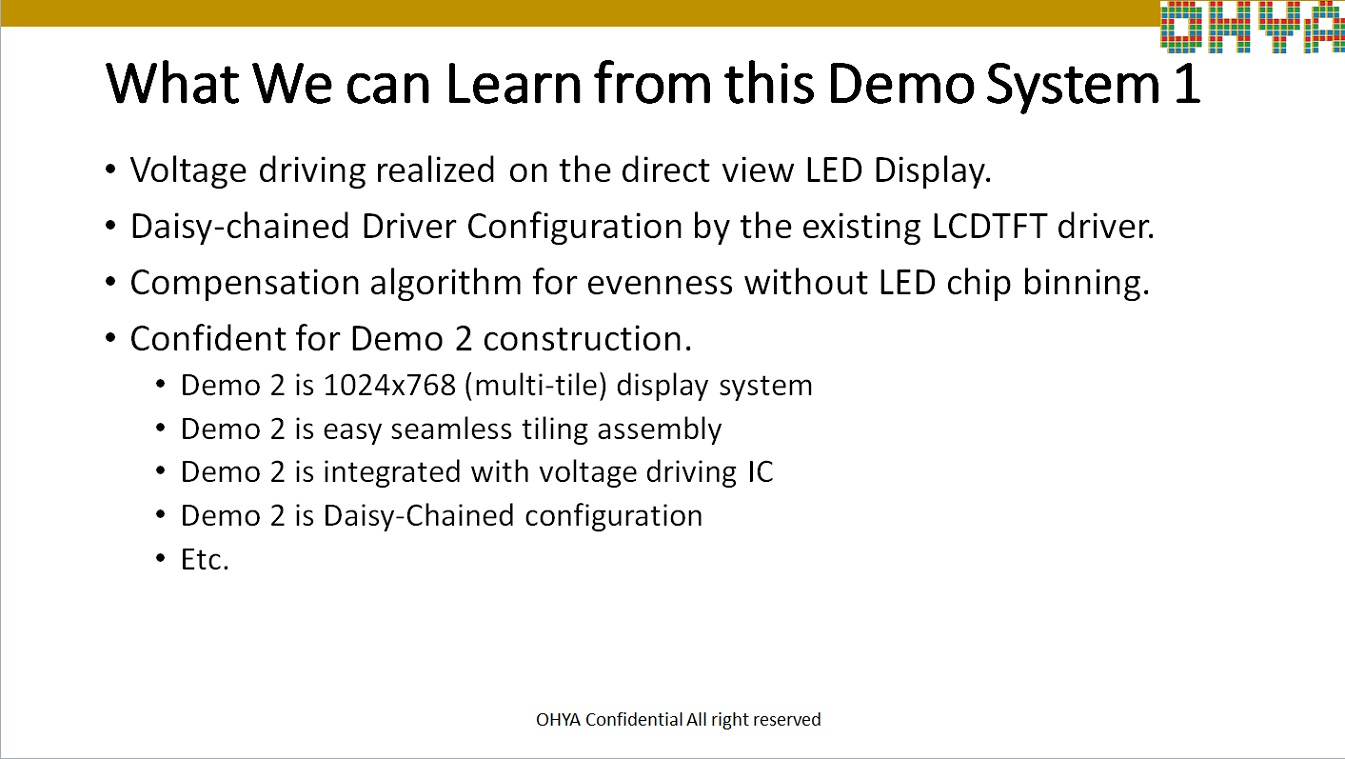 OHYA

What We can Learn from this Demo System 1

• Voltage driving realized on the direct view LED Display.
• Daisy-chained Driver Configuration by the existing LCDTFT driver.
• Compensation algorithm for evenness without LED chip binning.
• Confident for Demo 2 construction.
  • Demo 2 is 1024x768 (multi-tile) display system
  • Demo 2 is easy seamless tiling assembly
  • Demo 2 is integrated with voltage driving IC
  • Demo 2 is Daisy-Chained configuration
  • Etc.

OHYA Confidential All right reserved